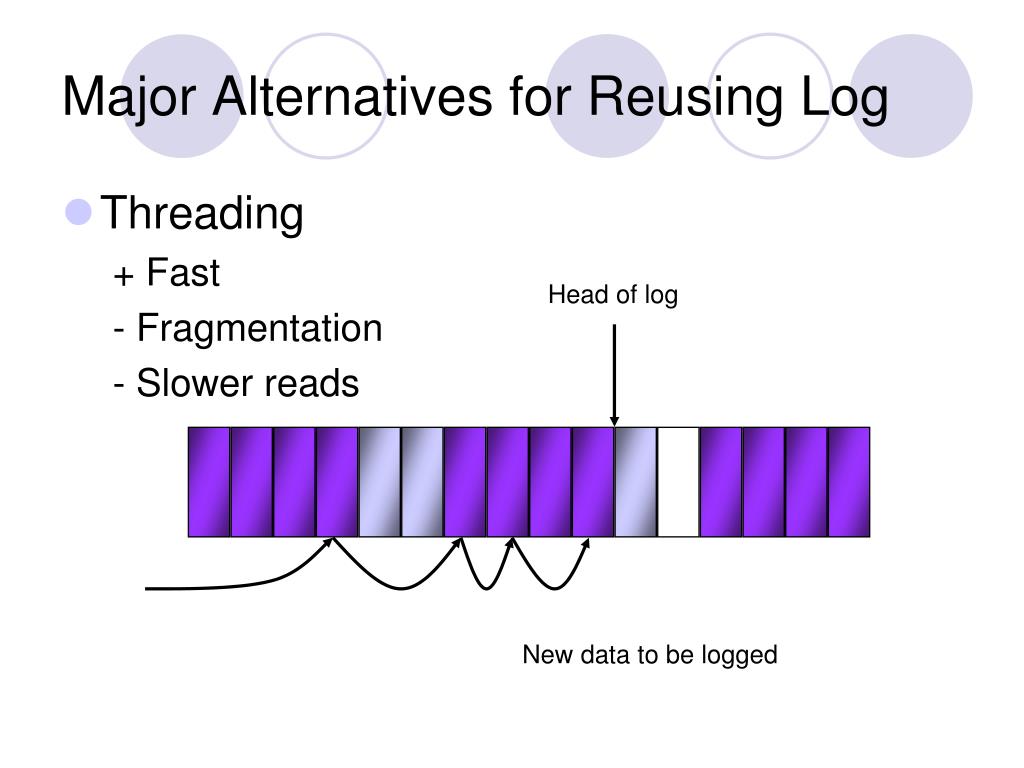 Major Alternatives for Reusing Log

Threading

+ Fast

- Fragmentation

- Slower reads

Head of log

New data to be logged